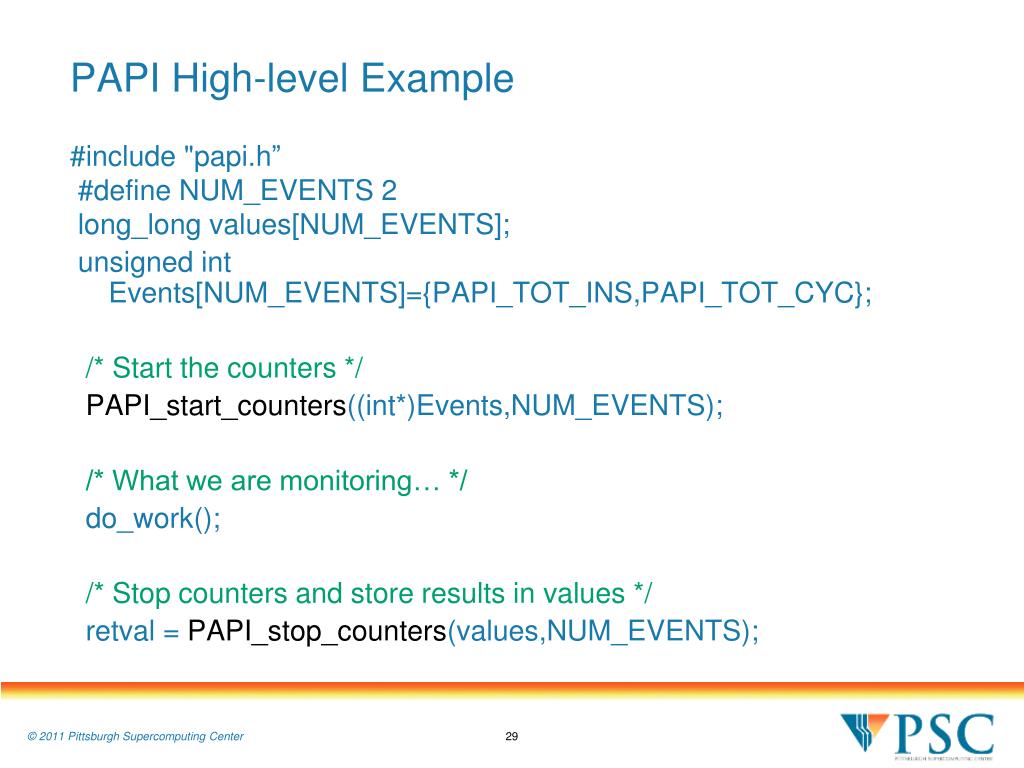 PAPI High-level Example

#include "papi.h”
#define NUM_EVENTS 2
long_long values[NUM_EVENTS];
unsigned int Events[NUM_EVENTS]={PAPI_TOT_INS,PAPI_TOT_CYC};

/* Start the counters */
PAPI_start_counters((int*)Events,NUM_EVENTS);

/* What we are monitoring… */
do_work();

/* Stop counters and store results in values */
retval = PAPI_stop_counters(values,NUM_EVENTS);

© 2011 Pittsburgh Supercomputing Center

29

PSC
PITTSBURGH SUPERCOMPUTING CENTER